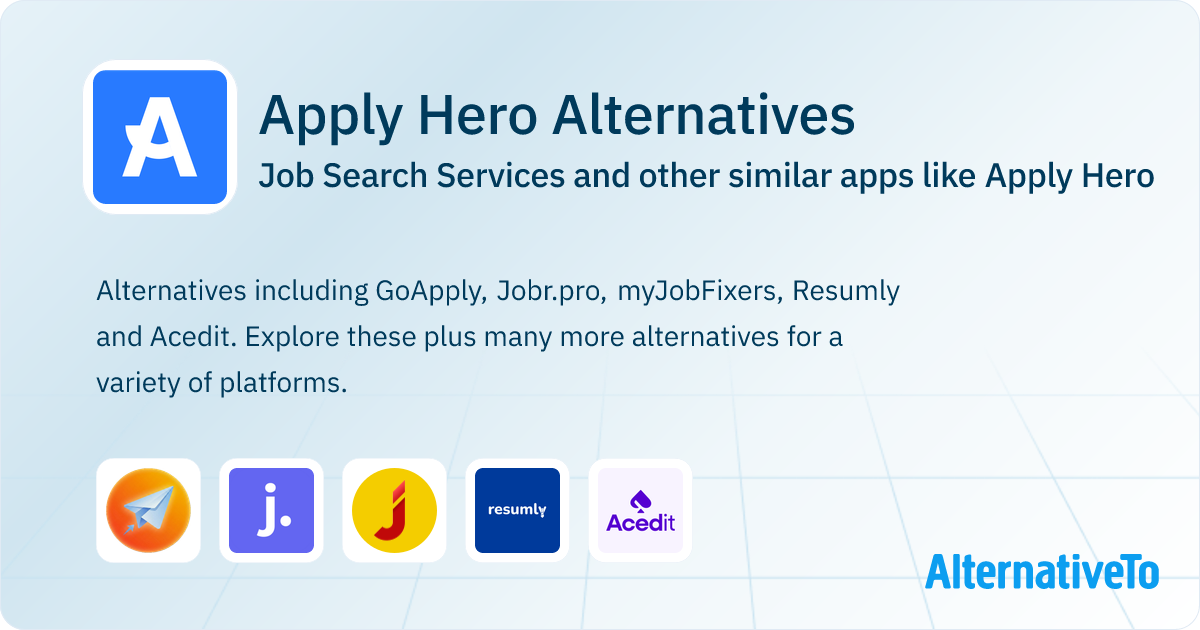 A

Apply Hero Alternatives

Job Search Services and other similar apps like Apply Hero

Alternatives including GoApply, Jobr.pro, myJobFixers, Resumly and Acedit. Explore these plus many more alternatives for a variety of platforms.

j.

J

resumly

Acedit

AlternativeTo